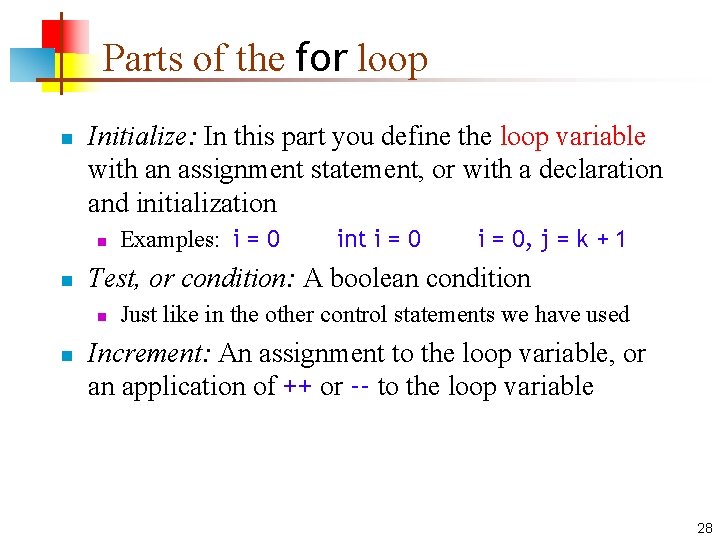 Parts of the for loop

Initialize: In this part you define the loop variable with an assignment statement, or with a declaration and initialization

Examples: i = 0 int i = 0 i = 0, j = k + 1

Test, or condition: A boolean condition

Just like in the other control statements we have used

Increment: An assignment to the loop variable, or an application of ++ or -- to the loop variable

28